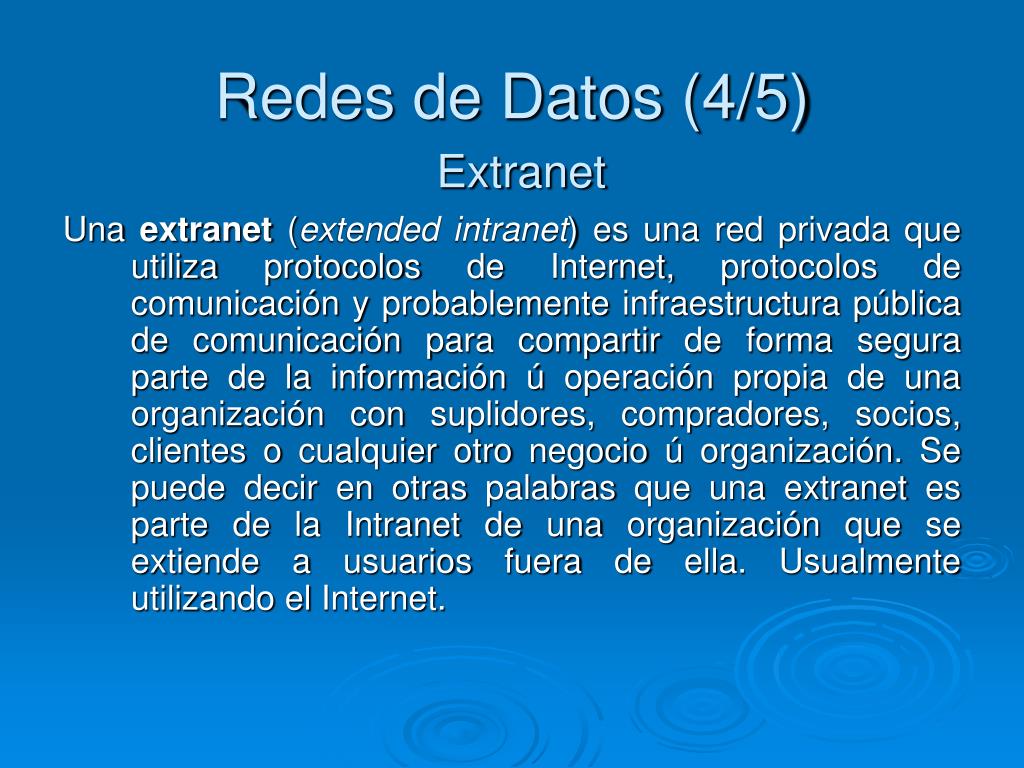 Redes de Datos (4/5)

Extranet

Una extranet (extended intranet) es una red privada que utiliza protocolos de Internet, protocolos de comunicación y probablemente infraestructura pública de comunicación para compartir de forma segura parte de la información ú operación propia de una organización con suplidores, compradores, socios, clientes o cualquier otro negocio ú organización. Se puede decir en otras palabras que una extranet es parte de la Intranet de una organización que se extiende a usuarios fuera de ella. Usualmente utilizando el Internet.